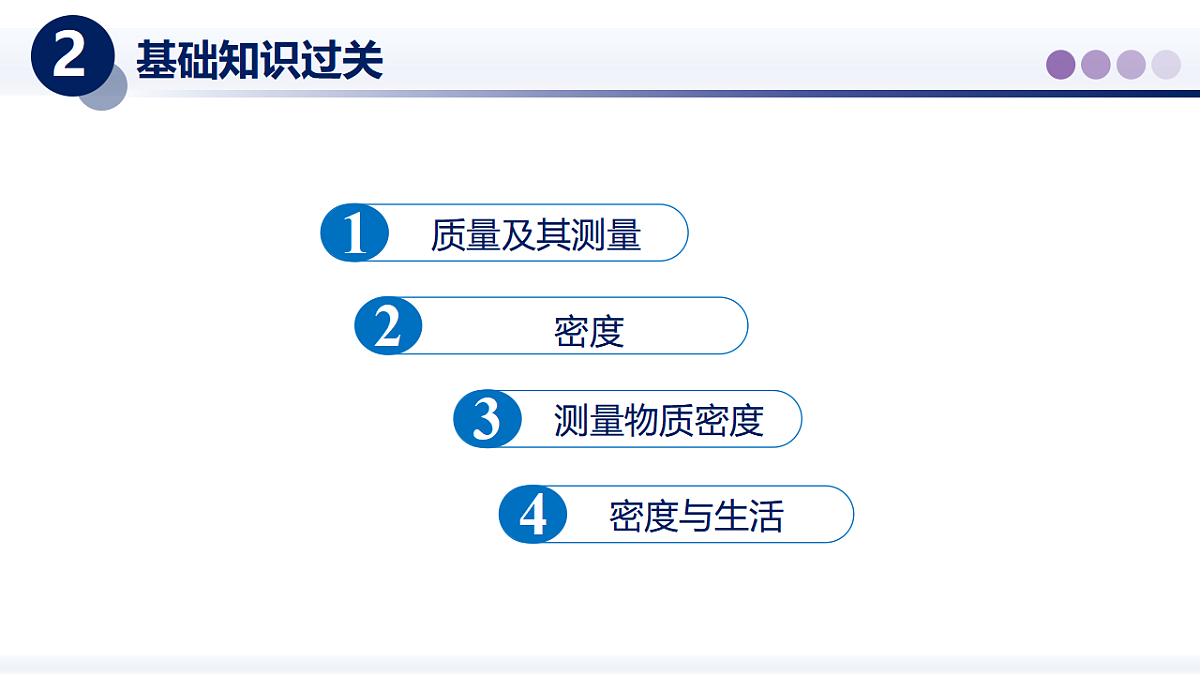 2 基础知识过关

1 质量及其测量

2 密度

3 测量物质密度

4 密度与生活